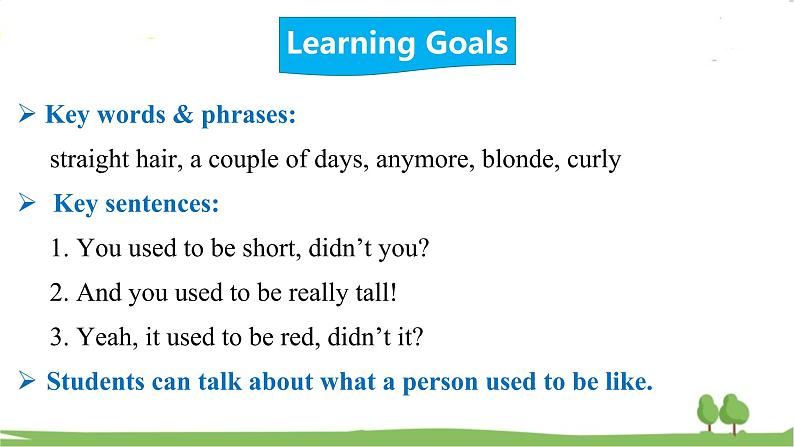 Learning Goals

➢ Key words & phrases:

straight hair, a couple of days, anymore, blonde, curly

➢ Key sentences:

1. You used to be short, didn’t you?

2. And you used to be really tall!

3. Yeah, it used to be red, didn’t it?

➢ Students can talk about what a person used to be like.